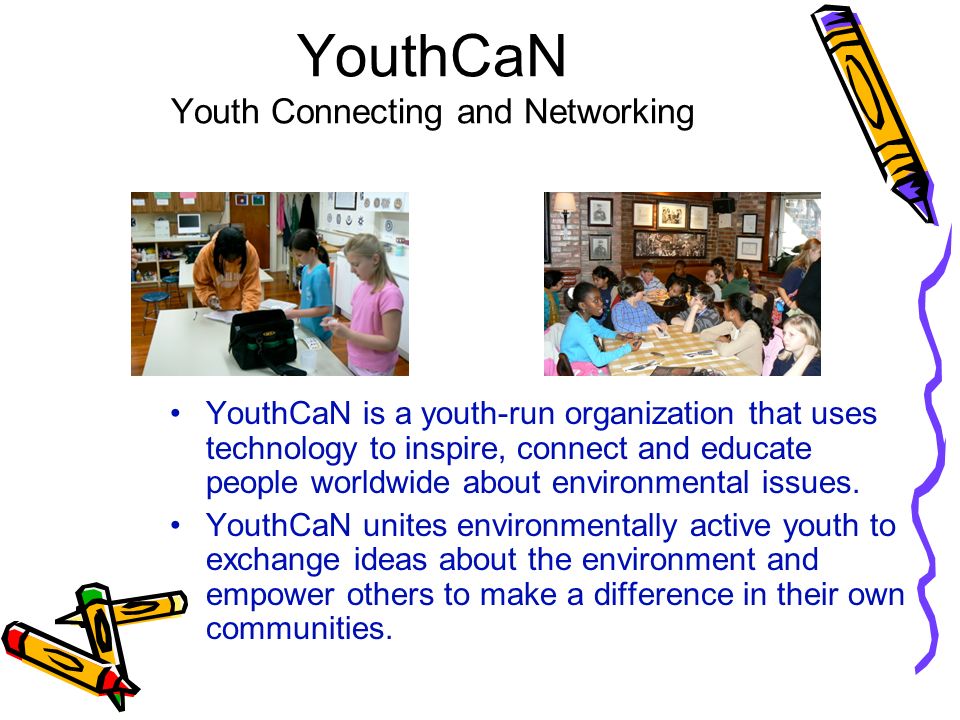 YouthCaN
Youth Connecting and Networking

• YouthCaN is a youth-run organization that uses technology to inspire, connect and educate people worldwide about environmental issues.
• YouthCaN unites environmentally active youth to exchange ideas about the environment and empower others to make a difference in their own communities.